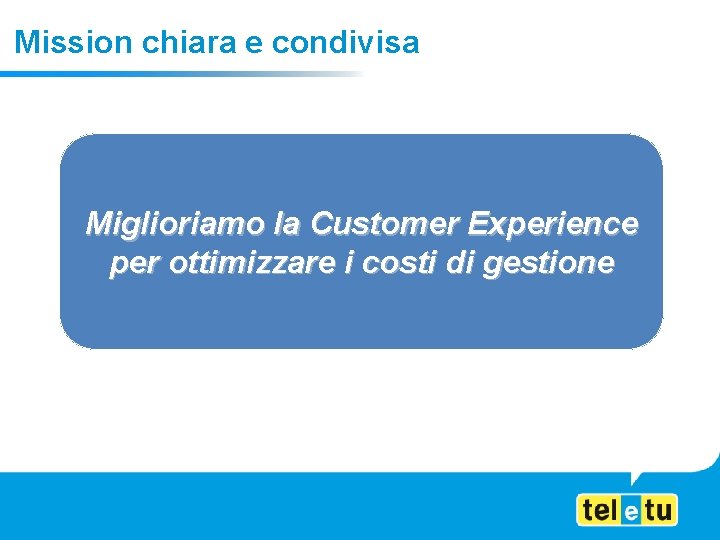 Mission chiara e condivisa

Miglioriamo la Customer Experience per ottimizzare i costi di gestione

teletu